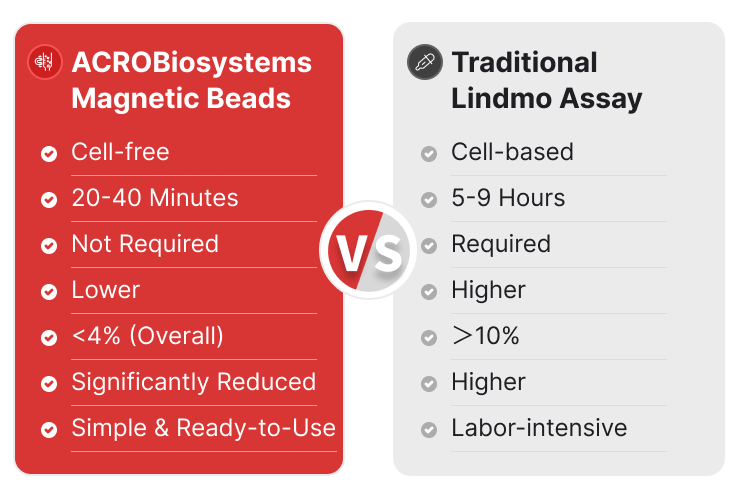 ACROBiosystems Magnetic Beads

Cell-free

20-40 Minutes

Not Required

Lower

<4% (Overall)

Significantly Reduced

Simple & Ready-to-Use

VS

Traditional Lindmo Assay

Cell-based

5-9 Hours

Required

Higher

>10%

Higher

Labor-intensive